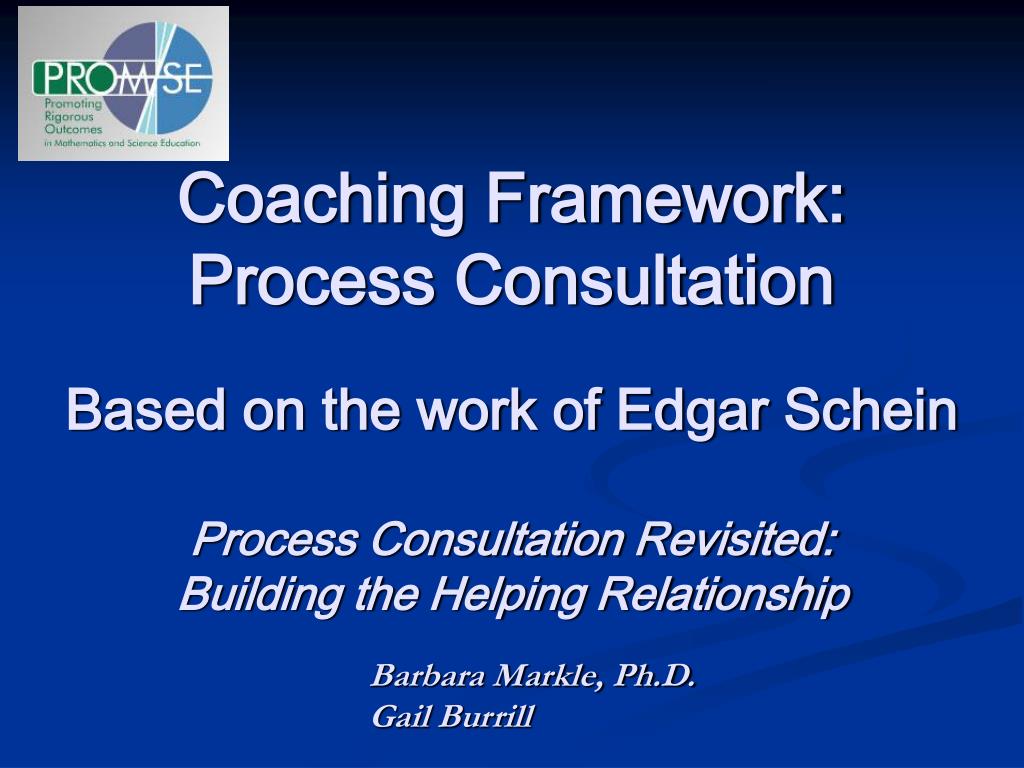 PROM/SE
Promoting Rigorous Outcomes in Mathematics and Science Education

Coaching Framework: Process Consultation

Based on the work of Edgar Schein

Process Consultation Revisited: Building the Helping Relationship

Barbara Markle, Ph.D.
Gail Burrill